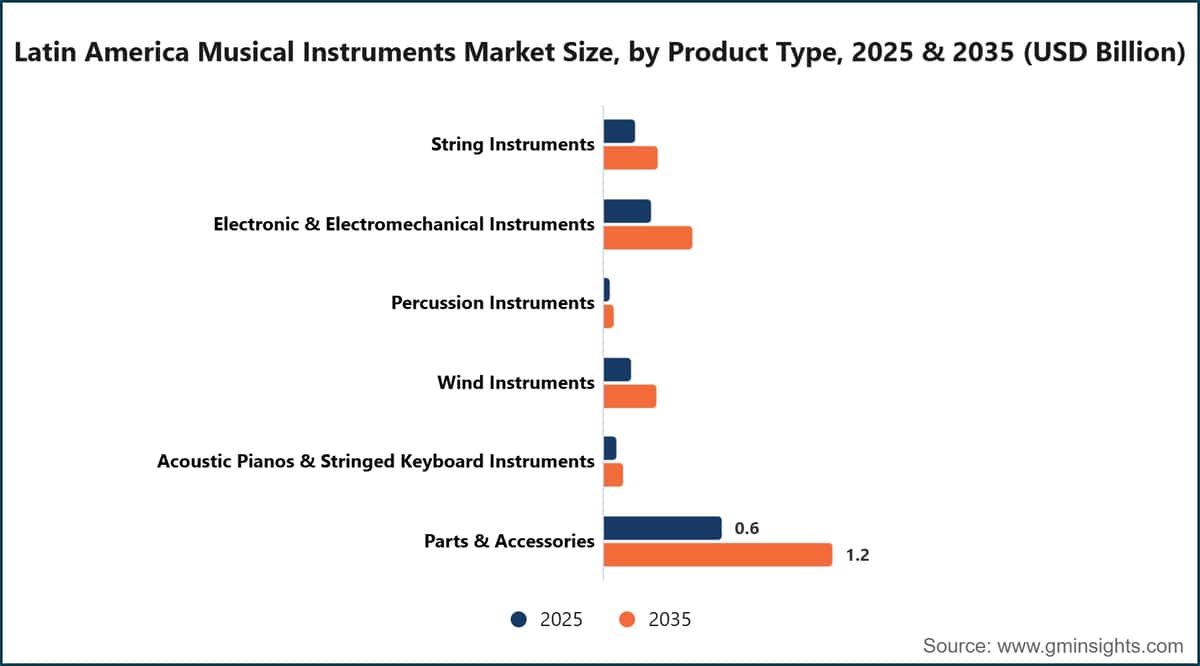 Latin America Musical Instruments Market Size, by Product Type, 2025 & 2035 (USD Billion)

String Instruments

Electronic & Electromechanical Instruments

Percussion Instruments

Wind Instruments

Acoustic Pianos & Stringed Keyboard Instruments

Parts & Accessories

0.6

1.2

2025 2035

Source: www.gminsights.com